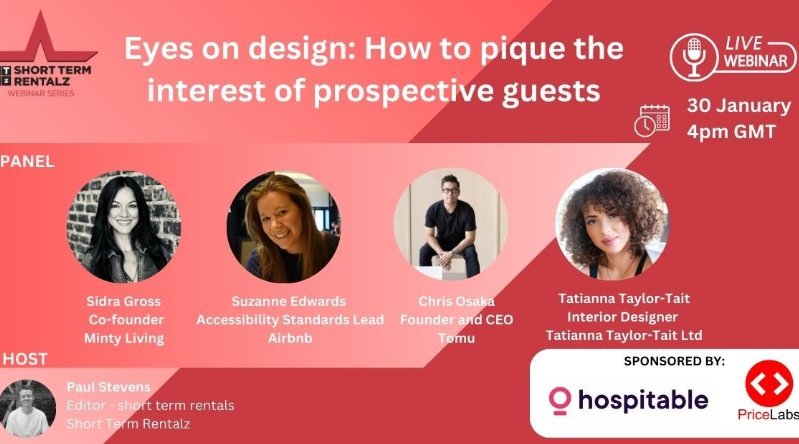 SHORT TERM RENTALZ
WEBINAR SERIES

Eyes on design: How to pique the interest of prospective guests

LIVE WEBINAR

30 January
4pm GMT

PANEL

Sidra Gross
Co-founder
Minty Living

Suzanne Edwards
Accessibility Standards Lead
Airbnb

Chris Osaka
Founder and CEO
Tomu

Tatianna Taylor-Tait
Interior Designer
Tatianna Taylor-Tait Ltd

HOST

Paul Stevens
Editor - short term rentals
Short Term Rentalz

SPONSORED BY:

hospitable

PriceLabs